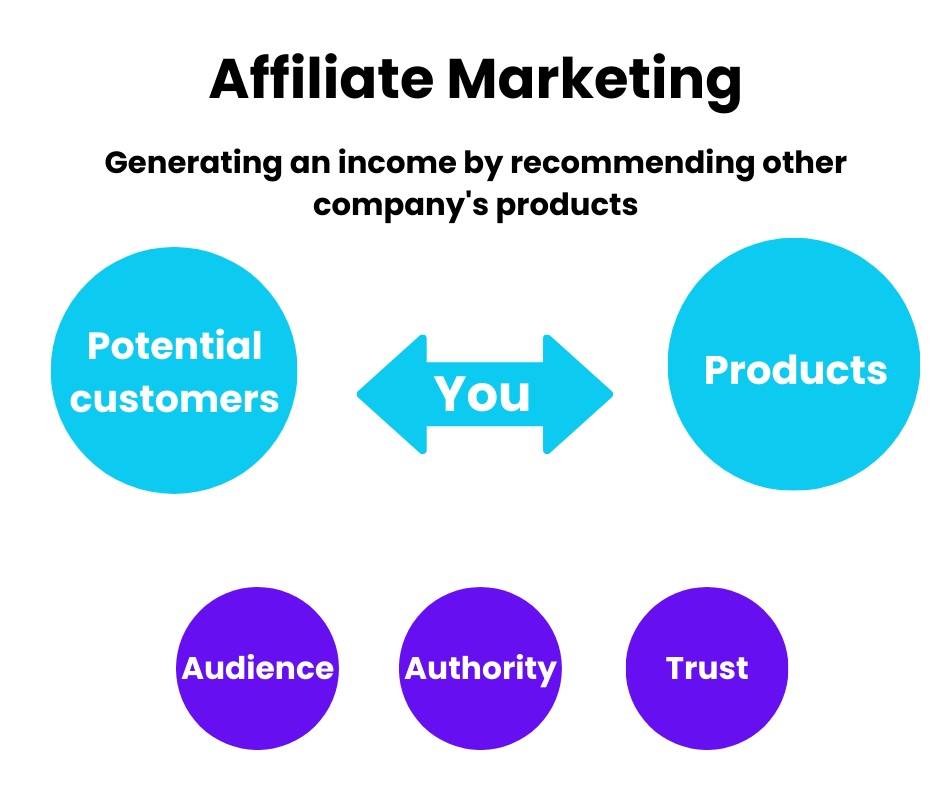 Affiliate Marketing

Generating an income by recommending other company's products

Potential customers

You

Products

Audience

Authority

Trust